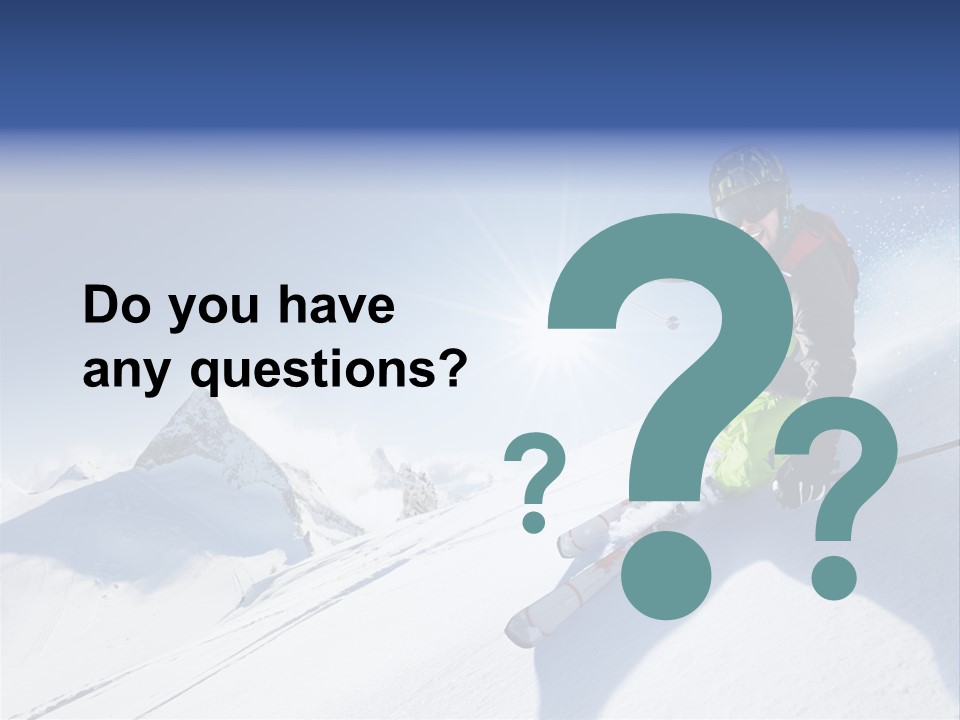 Do you have any questions?

? ? ?